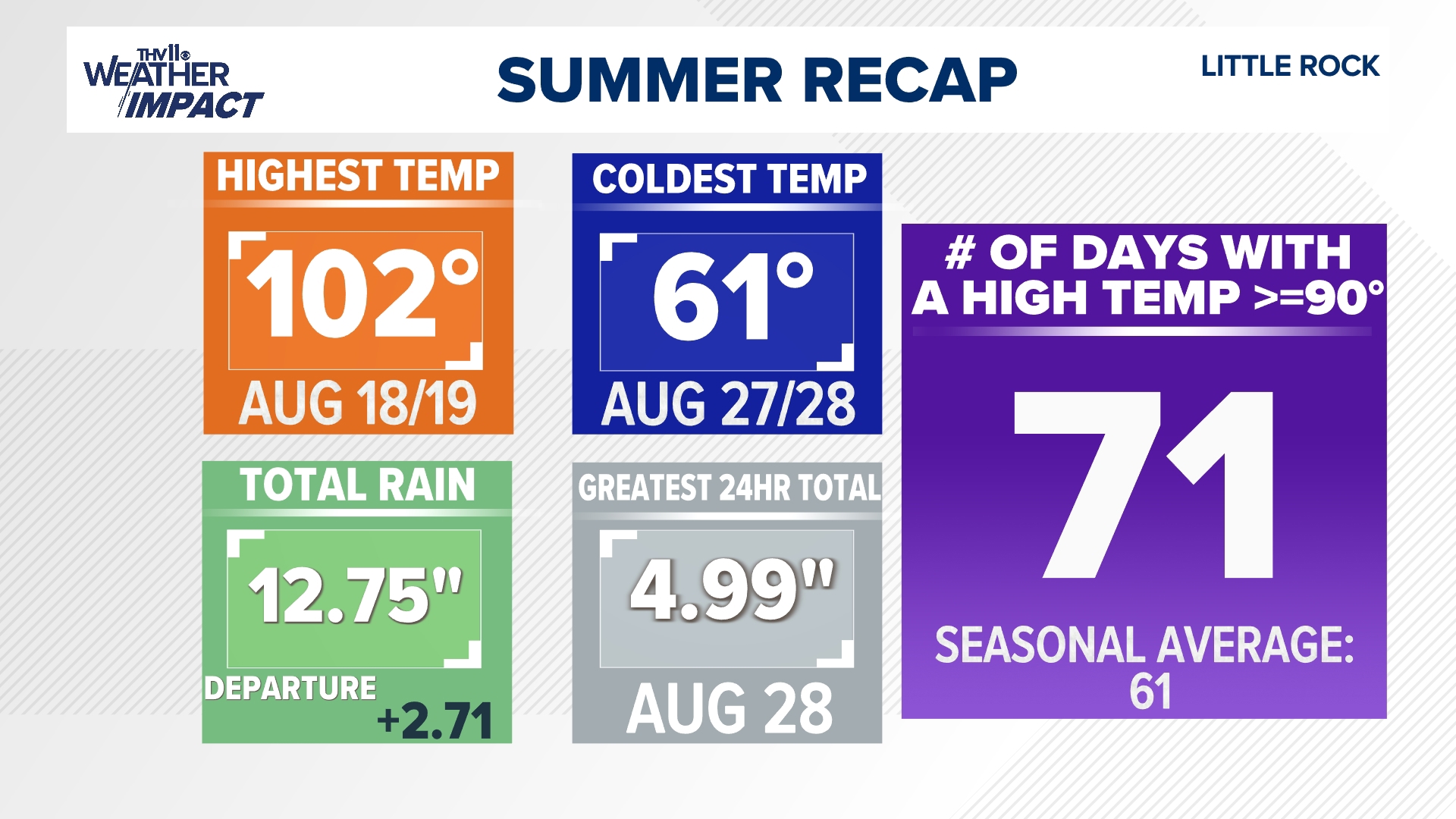 THV11
WEATHER
IMPACT

SUMMER RECAP

LITTLE ROCK

HIGHEST TEMP

102°

AUG 18/19

TOTAL RAIN

12.75"

DEPARTURE

+2.71

COLDEST TEMP

61°

AUG 27/28

GREATEST 24HR TOTAL

4.99"

AUG 28

# OF DAYS WITH A HIGH TEMP >=90°

71

SEASONAL AVERAGE:
61